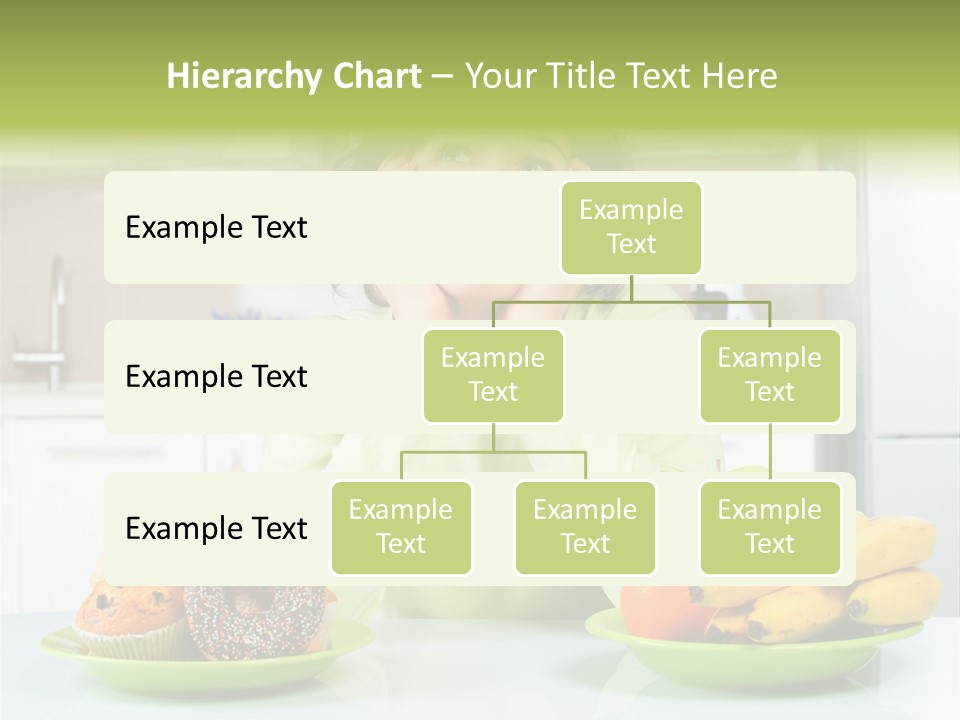 Hierarchy Chart – Your Title Text Here

Example Text

Example Text

Example Text

Example Text

Example Text

Example Text

Example Text

Example Text

Example Text